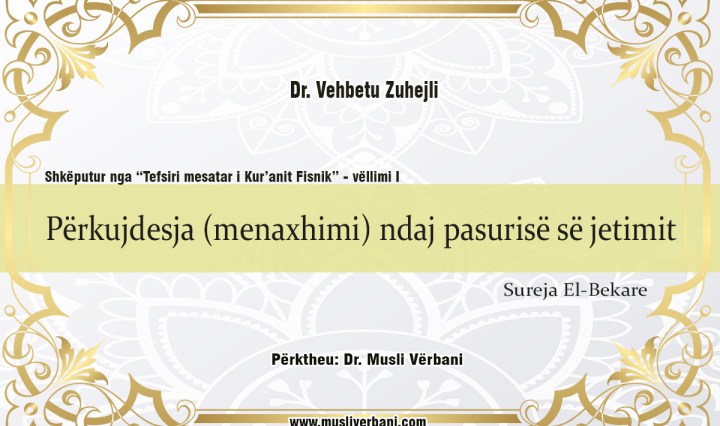 Dr. Vehbetu Zuhejli

Shkëputur nga "Tefsiri mesatar i Kur'anit Fisnik" - vëllimi I

Përkujdesja (menaxhimi) ndaj pasurisë së jetimit

Sureja El-Bekare

Përktheu: Dr. Musli Vërbani

www.musliverbani.com